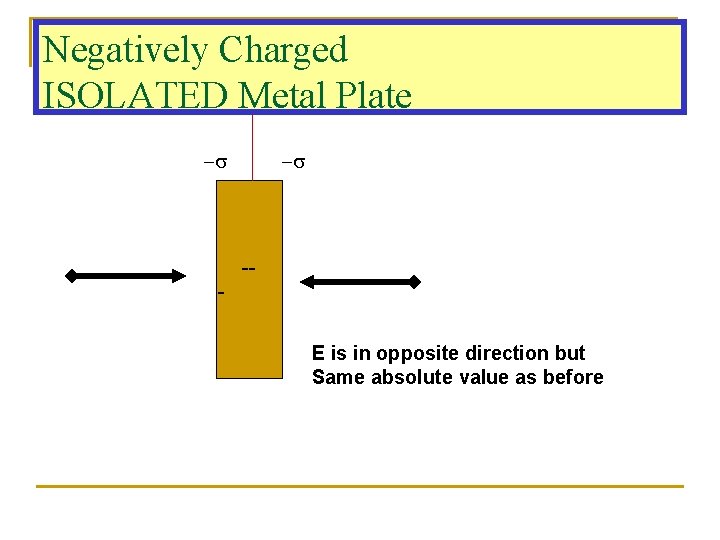 Negatively Charged
ISOLATED Metal Plate

$-\sigma$ $-\sigma$

--
-

E is in opposite direction but
Same absolute value as before